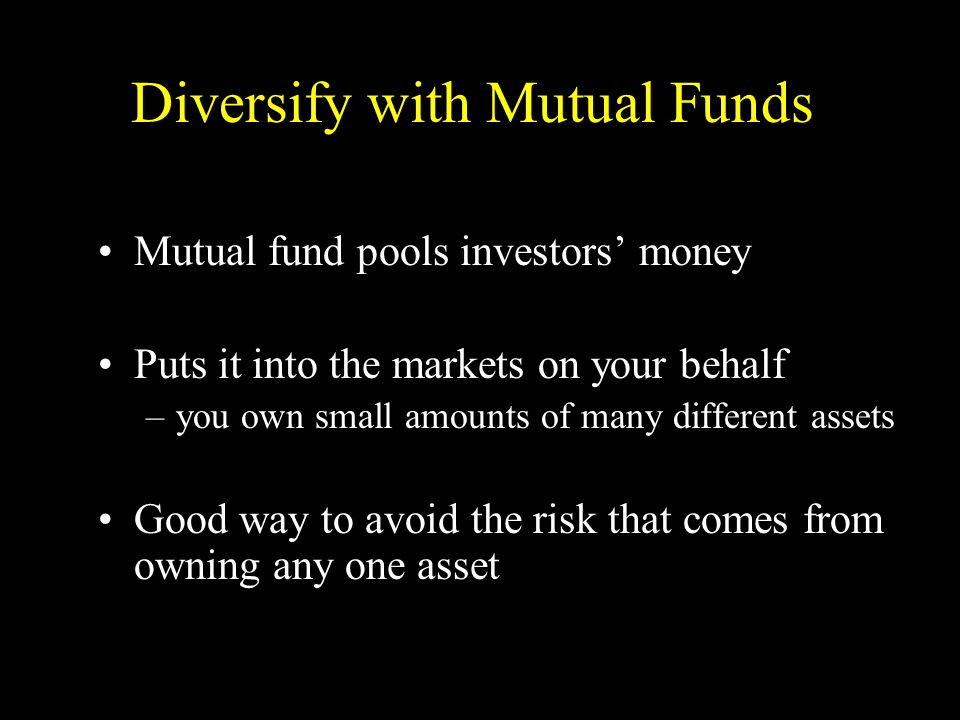 Diversify with Mutual Funds

• Mutual fund pools investors’ money

• Puts it into the markets on your behalf
– you own small amounts of many different assets

• Good way to avoid the risk that comes from owning any one asset